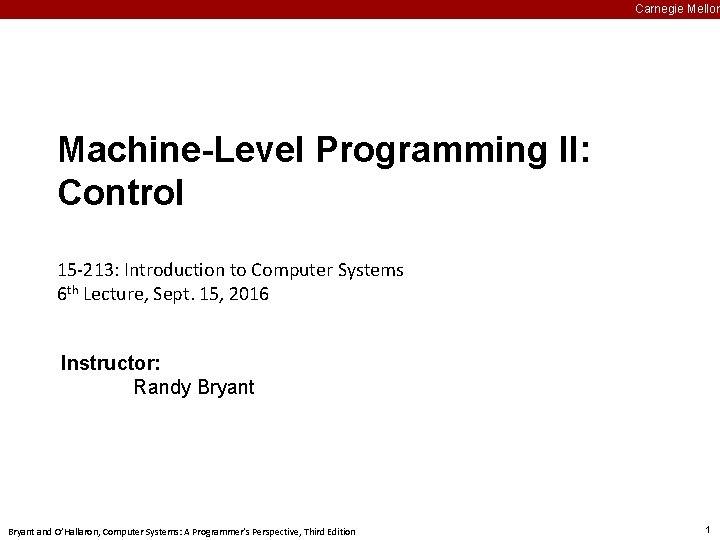 Carnegie Mellon

Machine-Level Programming II: Control

15-213: Introduction to Computer Systems
6$^{th}$ Lecture, Sept. 15, 2016

Instructor:
Randy Bryant

Bryant and O'Hallaron, Computer Systems: A Programmer's Perspective, Third Edition

1